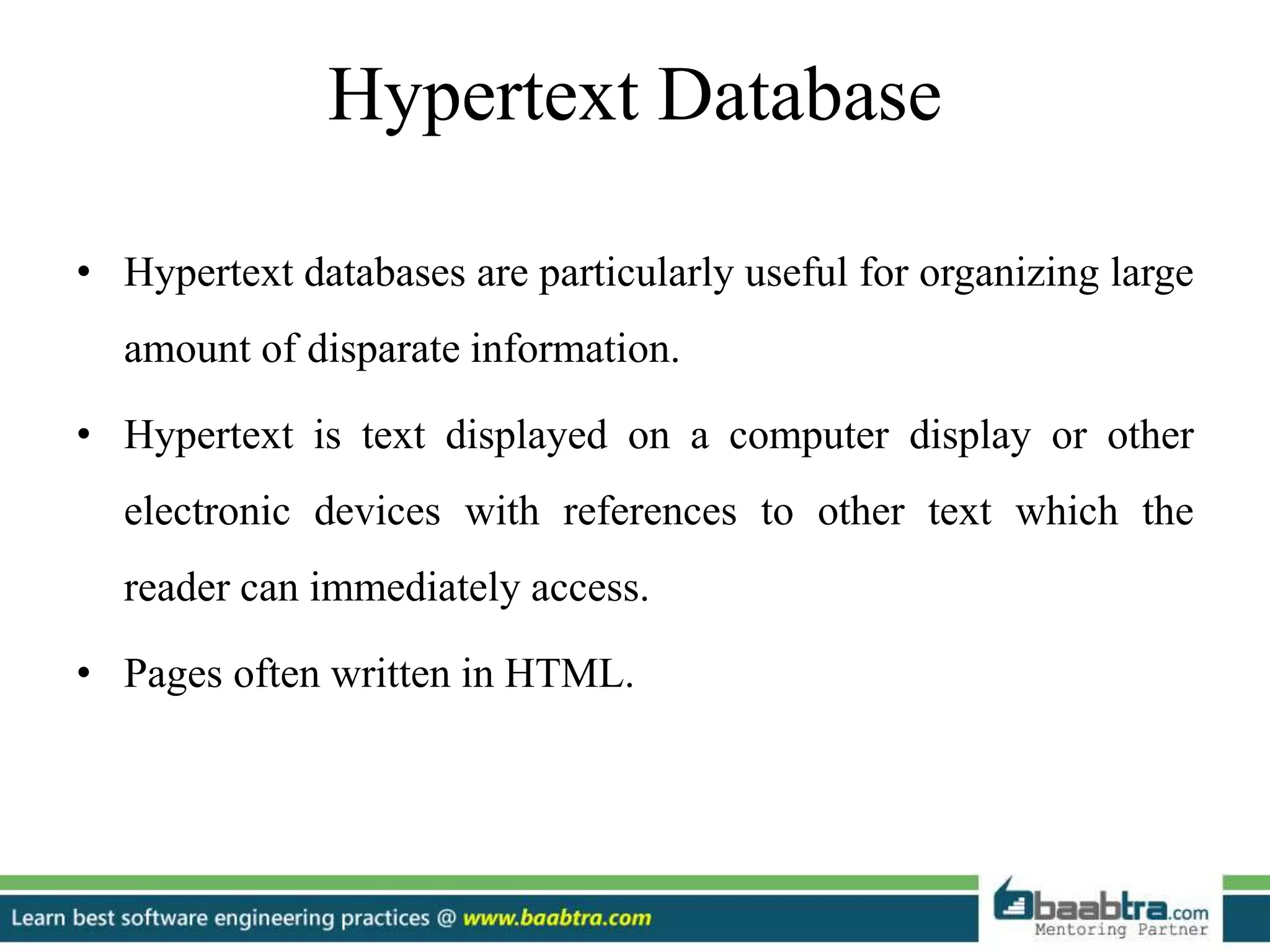 Hypertext Database

• Hypertext databases are particularly useful for organizing large amount of disparate information.

• Hypertext is text displayed on a computer display or other electronic devices with references to other text which the reader can immediately access.

• Pages often written in HTML.

Learn best software engineering practices @ www.baabtra.com

baabtra.com
Mentoring Partner